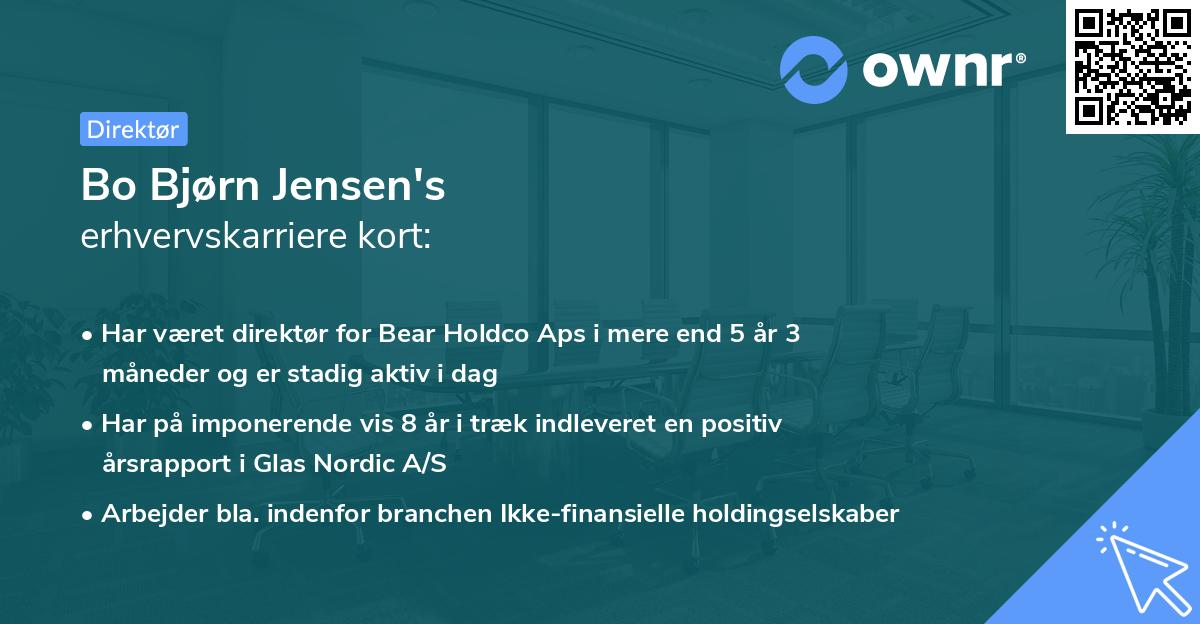 ownr®

Direktør

Bo Bjørn Jensen's
erhvervskarriere kort:

• Har været direktør for Bear Holdco Aps i mere end 5 år 3 måneder og er stadig aktiv i dag
• Har på imponerende vis 8 år i træk indleveret en positiv årsrapport i Glas Nordic A/S
• Arbejder bla. indenfor branchen Ikke-finansielle holdingselskaber